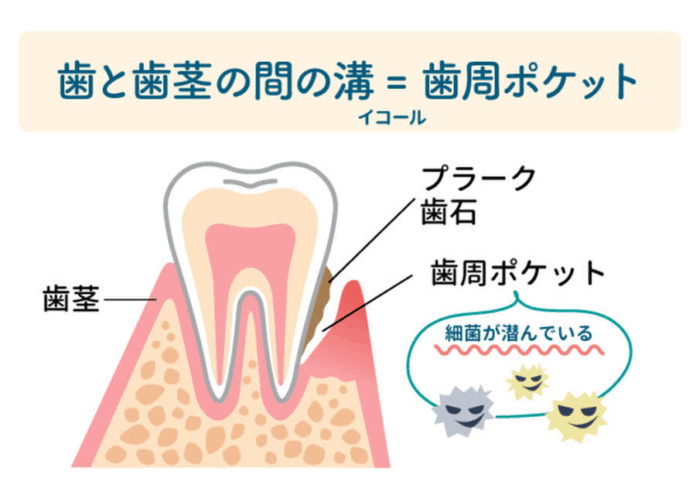 歯と歯茎の間の溝 = 歯周ポケット
イコール

プラーク
歯石

歯周ポケット

歯茎

細菌が潜んでいる